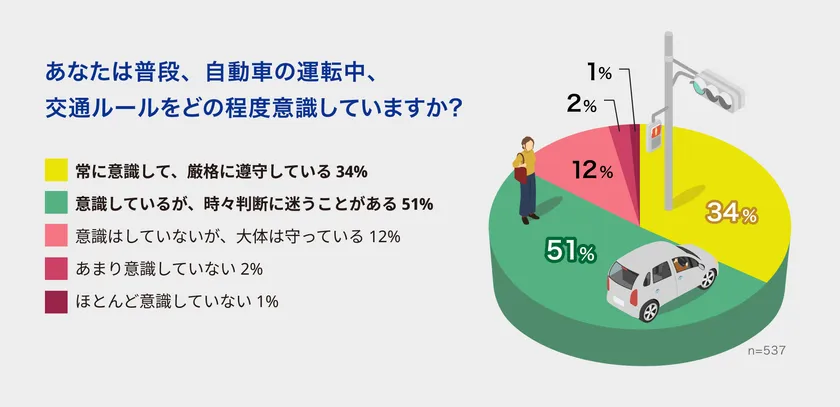 あなたは普段、自動車の運転中、
交通ルールをどの程度意識していますか？

常に意識して、厳格に遵守している 34%
意識しているが、時々判断に迷うことがある 51%
意識はしていないが、大体は守っている 12%
あまり意識していない 2%
ほとんど意識していない 1%

1%
2%
12%
34%
51%

n=537